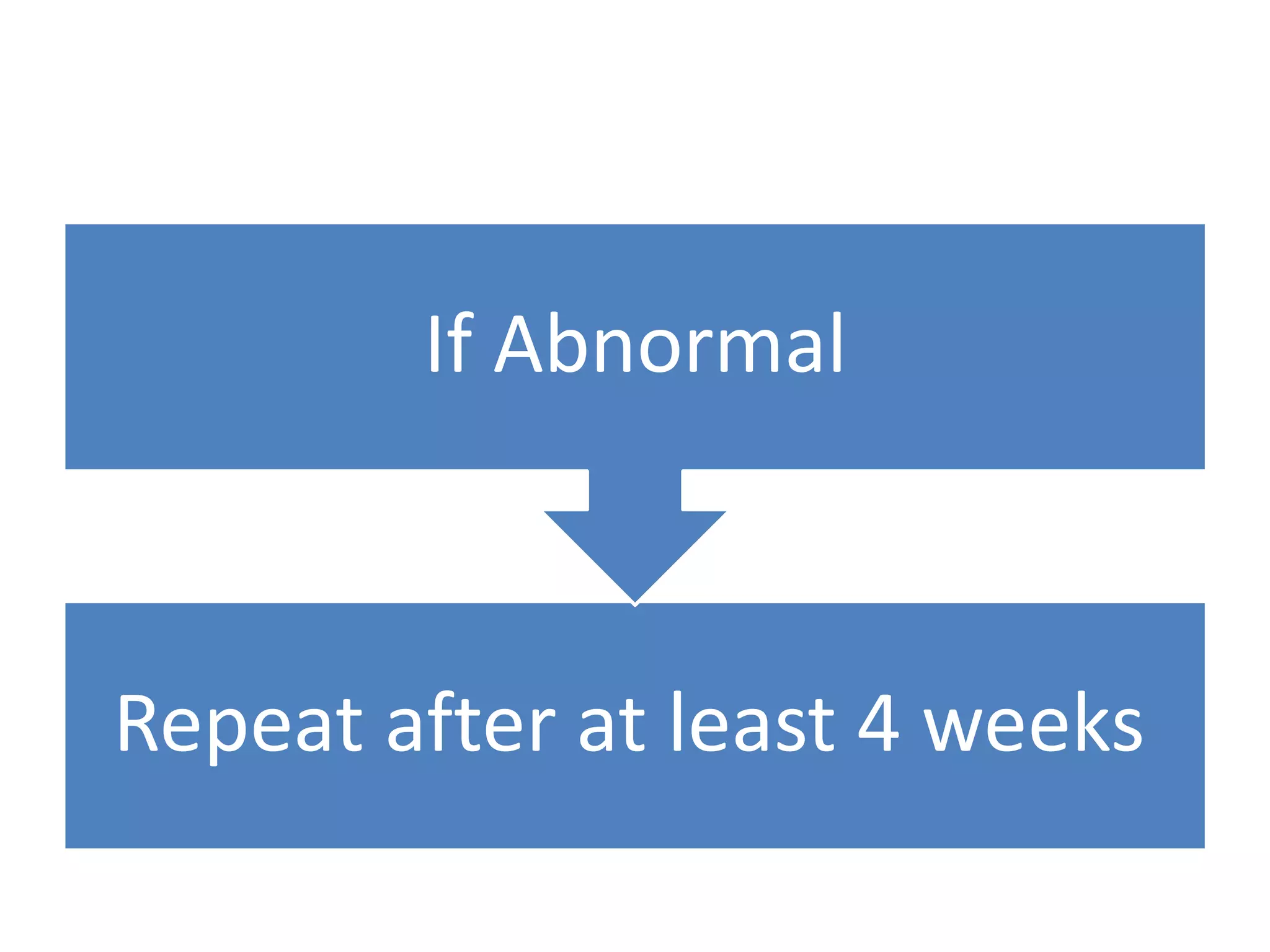 If Abnormal

Repeat after at least 4 weeks